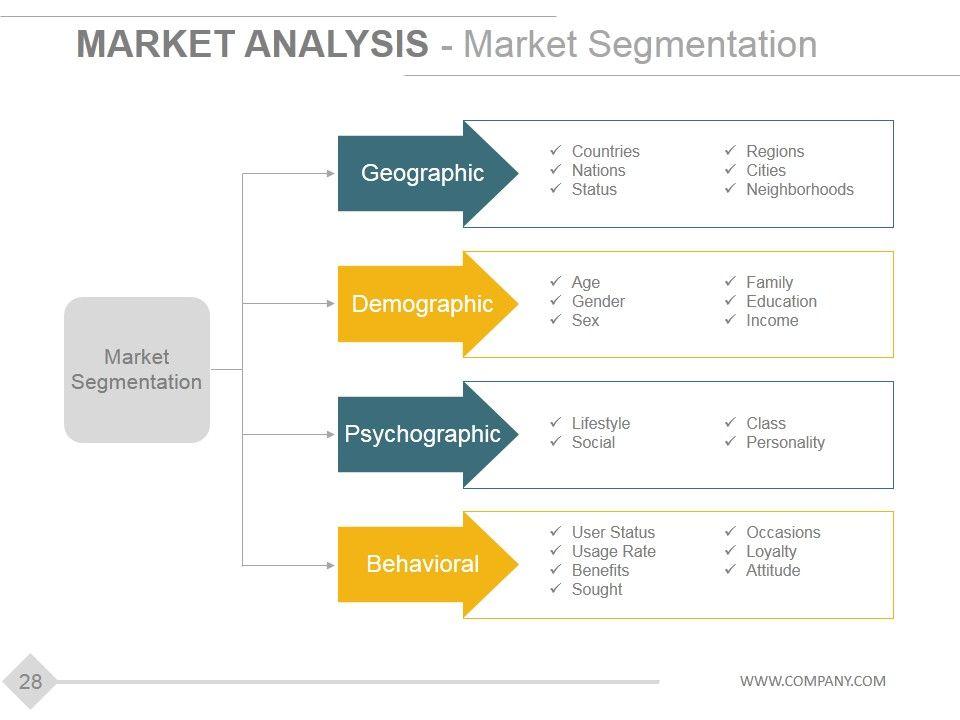 MARKET ANALYSIS - Market Segmentation

Market Segmentation

Geographic

✓ Countries
✓ Nations
✓ Status

✓ Regions
✓ Cities
✓ Neighborhoods

Demographic

✓ Age
✓ Gender
✓ Sex

✓ Family
✓ Education
✓ Income

Psychographic

✓ Lifestyle
✓ Social

✓ Class
✓ Personality

Behavioral

✓ User Status
✓ Usage Rate
✓ Benefits
✓ Sought

✓ Occasions
✓ Loyalty
✓ Attitude

28

WWW.COMPANY.COM